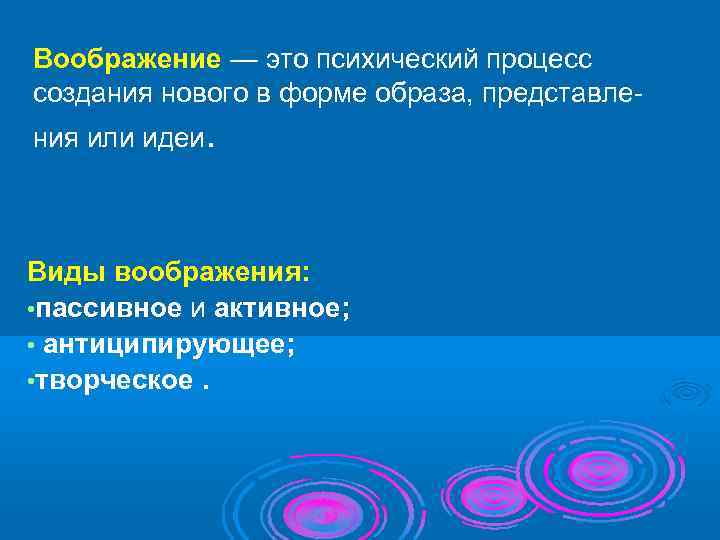 Воображение — это психический процесс создания нового в форме образа, представления или идеи.

Виды воображения:
•пассивное и активное;
• антиципирующее;
•творческое .